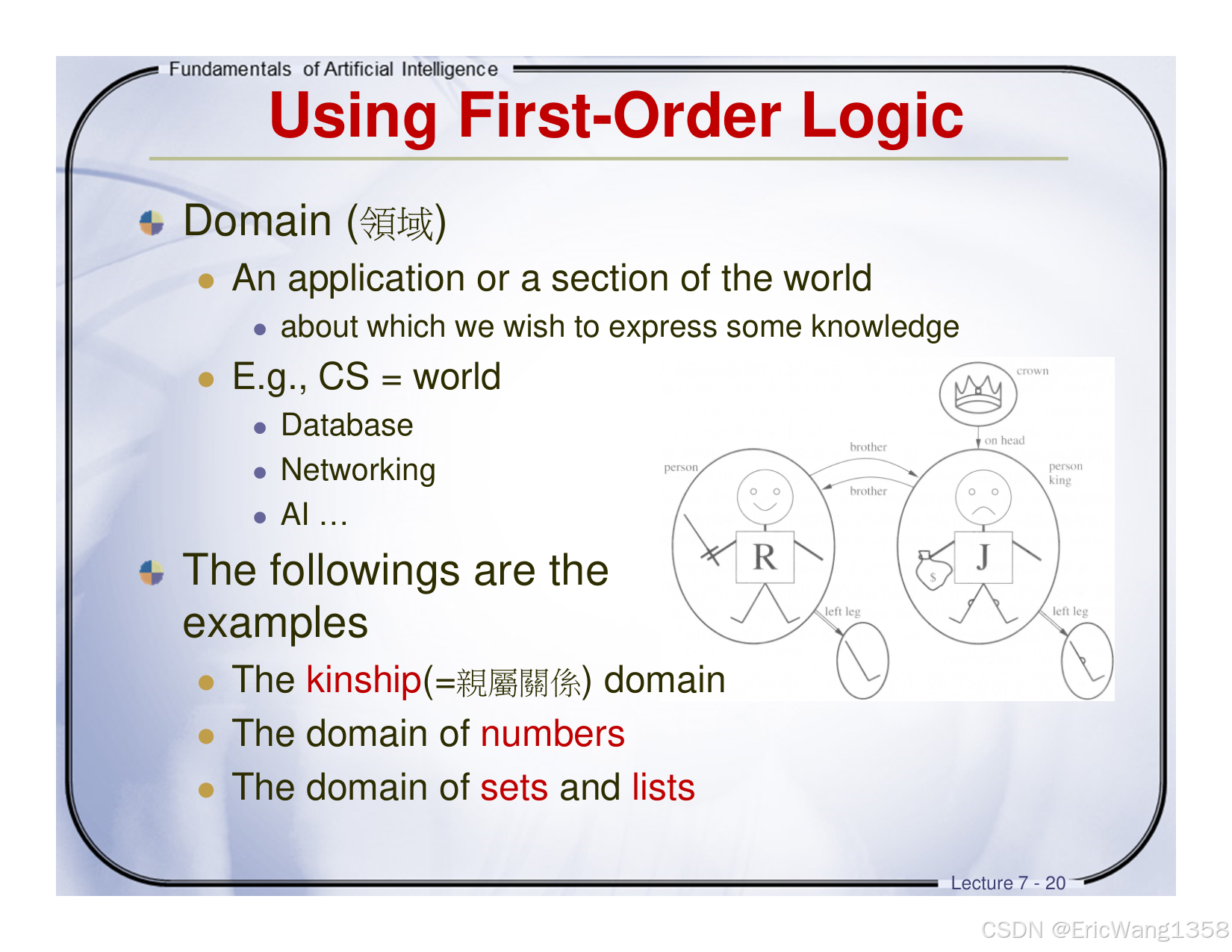 Fundamentals of Artificial Intelligence

Using First-Order Logic

Domain (領域)

An application or a section of the world

about which we wish to express some knowledge

E.g., CS = world

Database

Networking

AI …

The followings are the examples

The kinship(=親屬關係) domain

The domain of numbers

The domain of sets and lists

crown

on head

brother

brother

person

person king

R

J

$

left leg

left leg

Lecture 7 - 20

CSDN @EricWang1358